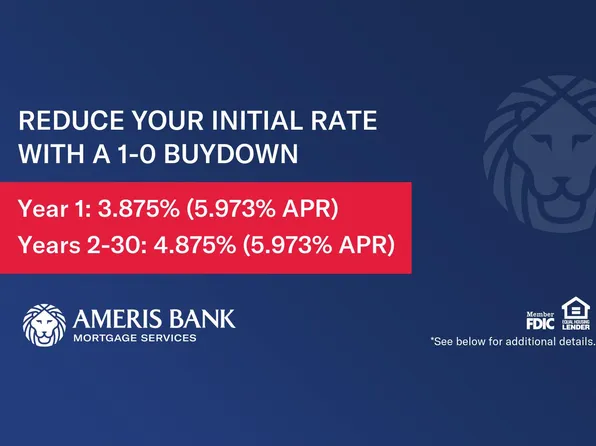 REDUCE YOUR INITIAL RATE WITH A 1-0 BUYDOWN

Year 1: 3.875% (5.973% APR)
Years 2-30: 4.875% (5.973% APR)

AMERIS BANK
MORTGAGE SERVICES

Member FDIC

EQUAL HOUSING LENDER

*See below for additional details.